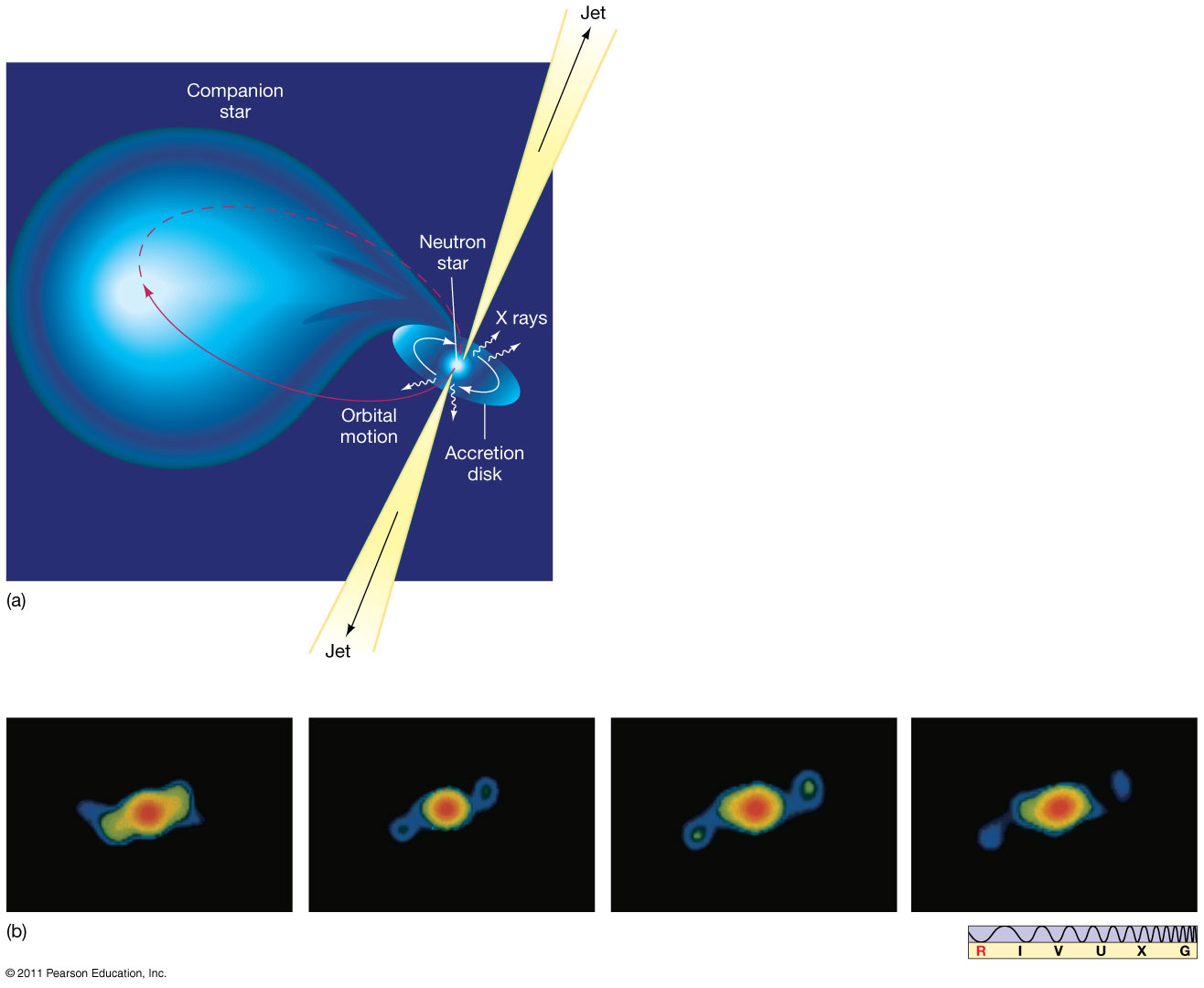 Jet

Companion star

Neutron star

X rays

Orbital motion

Accretion disk

(a)

Jet

(b)

R I V U X G

© 2011 Pearson Education, Inc.